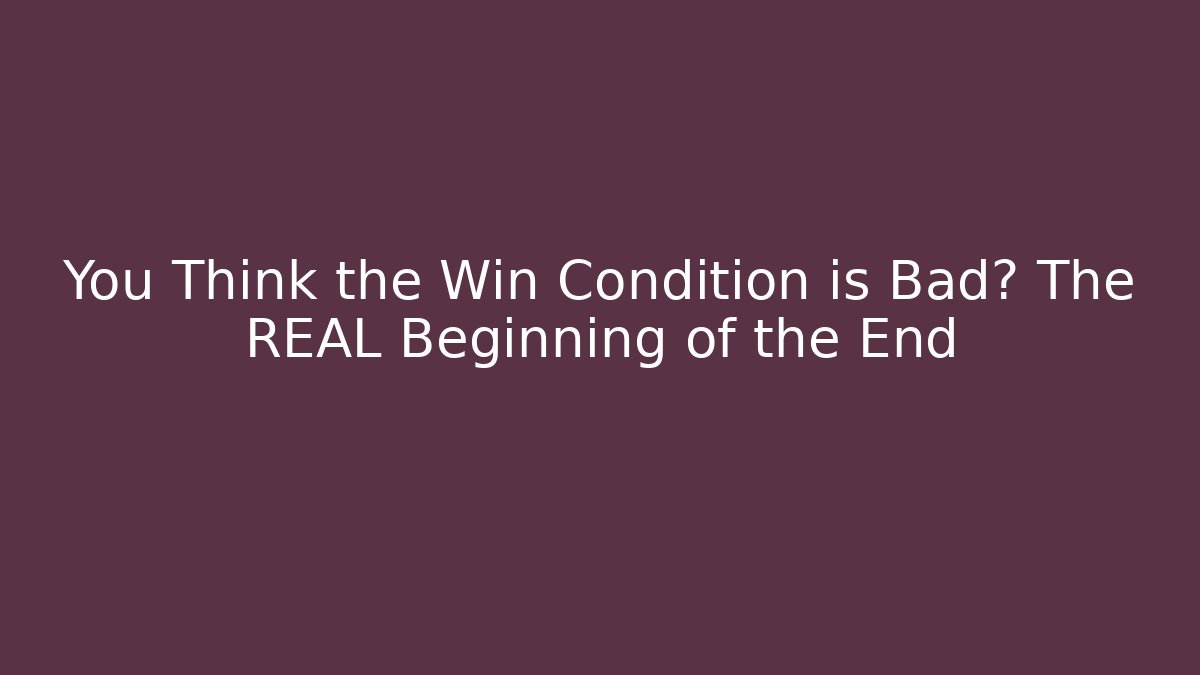 You Think the Win Condition is Bad? The REAL Beginning of the End